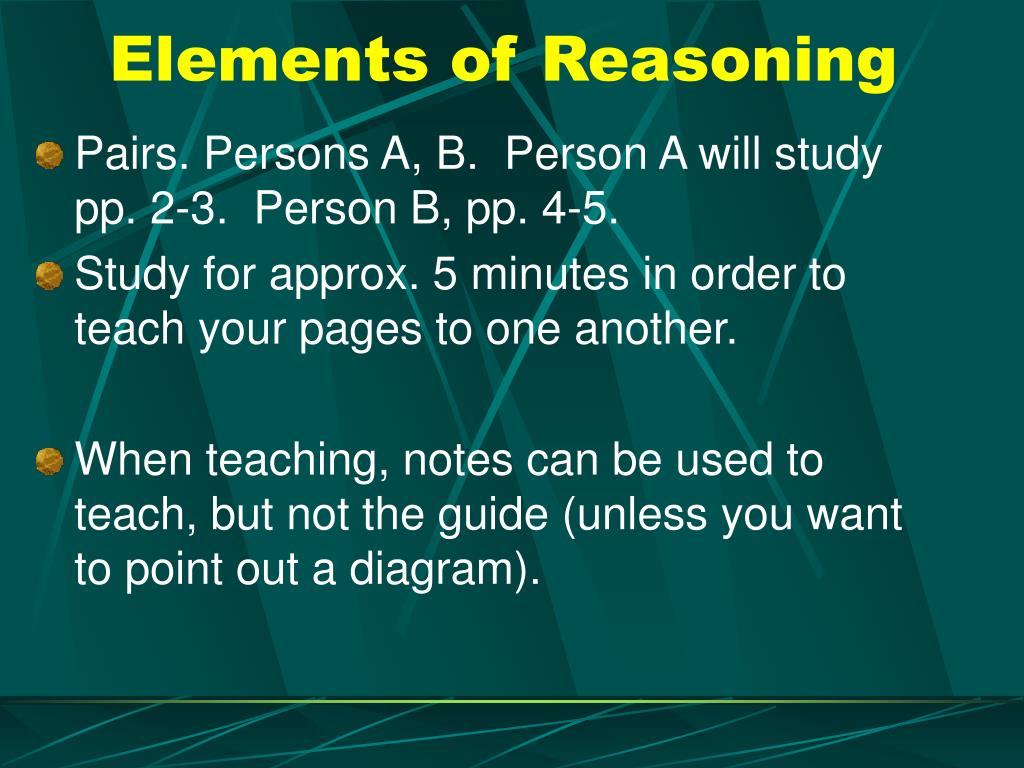 Elements of Reasoning

Pairs. Persons A, B. Person A will study pp. 2-3. Person B, pp. 4-5.

Study for approx. 5 minutes in order to teach your pages to one another.

When teaching, notes can be used to teach, but not the guide (unless you want to point out a diagram).